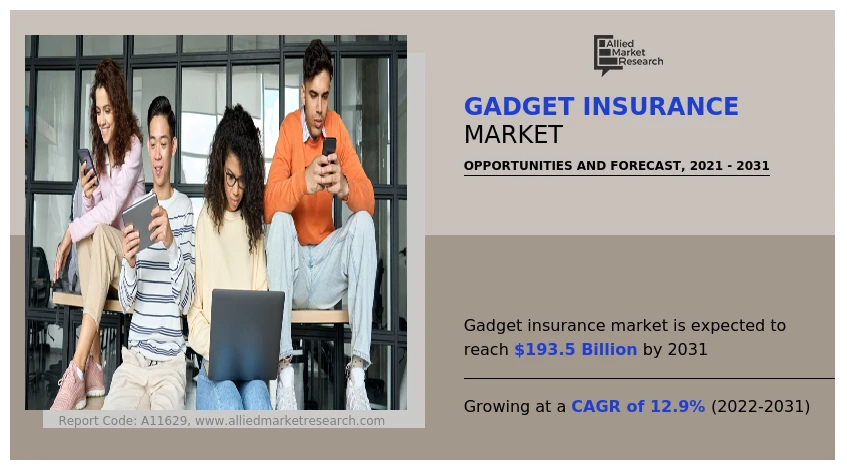 Allied Market Research

GADGET INSURANCE MARKET

OPPORTUNITIES AND FORECAST, 2021 - 2031

Gadget insurance market is expected to reach $193.5 Billion by 2031

Growing at a CAGR of 12.9% (2022-2031)

Report Code: A11629, www.alliedmarketresearch.com